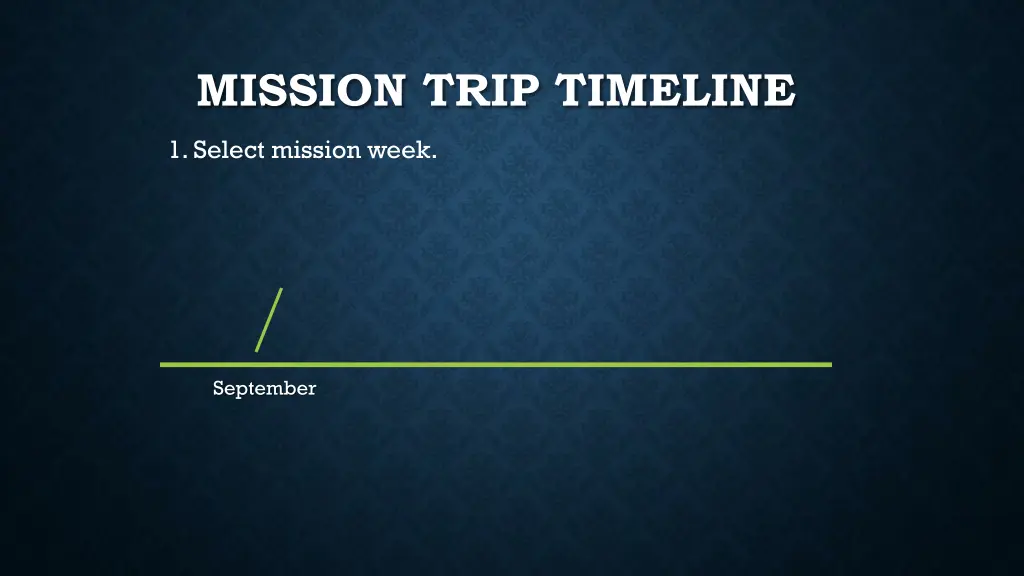 MISSION TRIP TIMELINE

1. Select mission week.

September